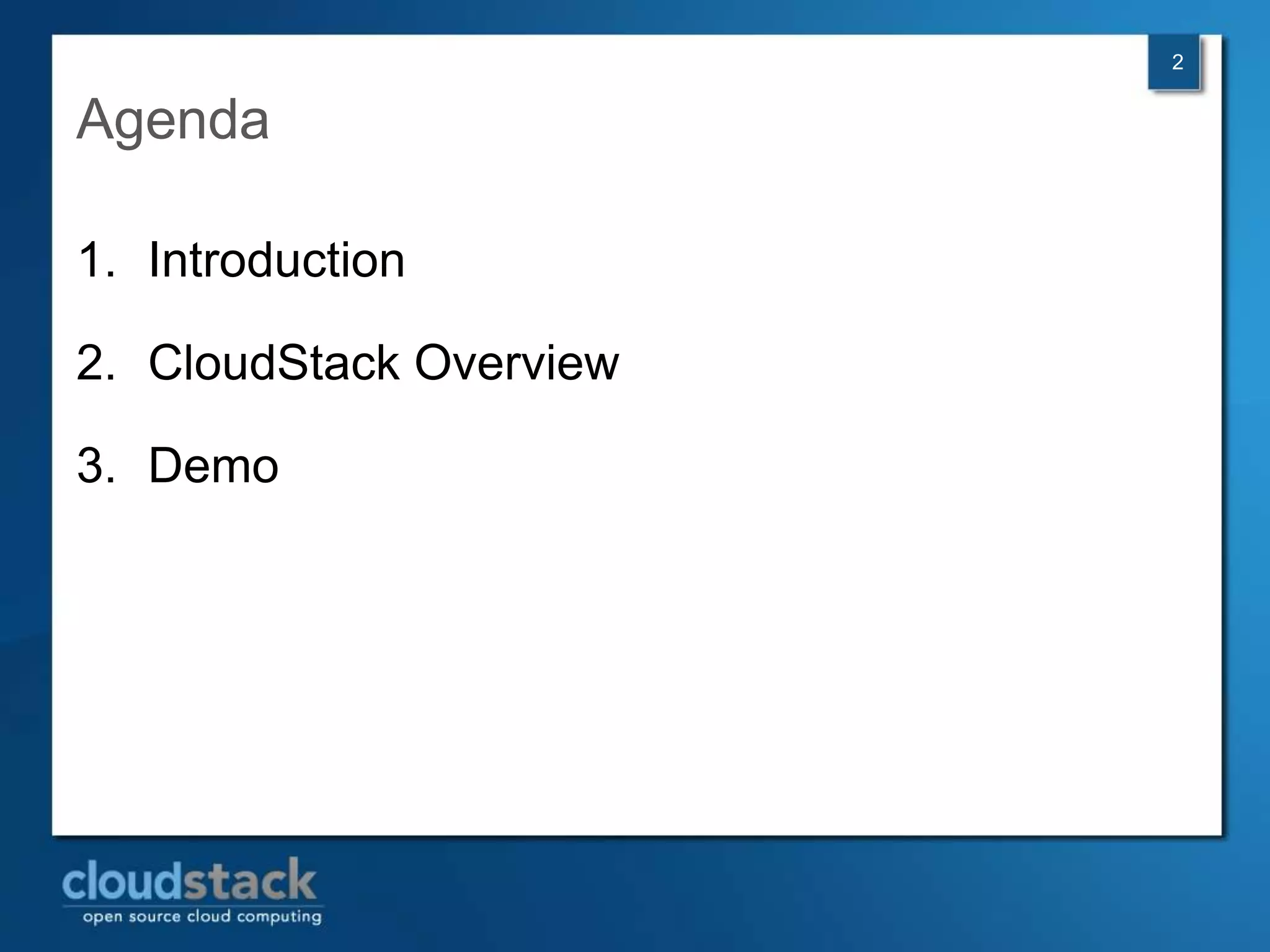 2

Agenda

1. Introduction
2. CloudStack Overview
3. Demo

cloudstack
open source cloud computing